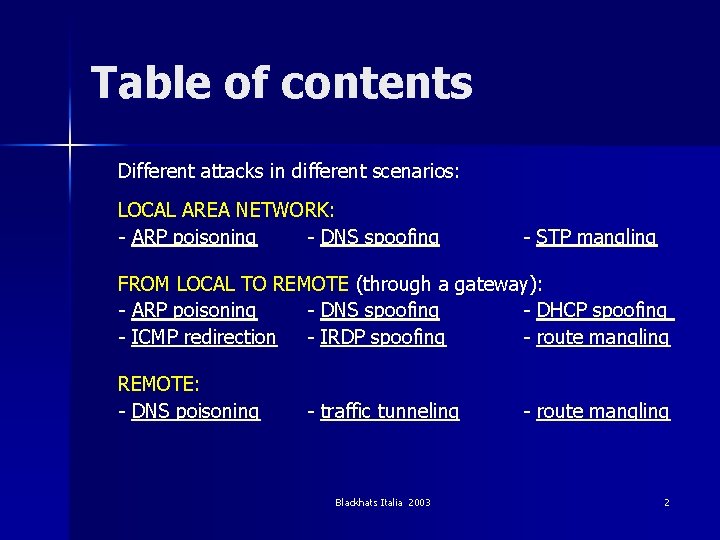 Table of contents

Different attacks in different scenarios:

LOCAL AREA NETWORK:
- ARP poisoning - DNS spoofing - STP mangling

FROM LOCAL TO REMOTE (through a gateway):
- ARP poisoning - DNS spoofing - DHCP spoofing
- ICMP redirection - IRDP spoofing - route mangling

REMOTE:
- DNS poisoning - traffic tunneling - route mangling

Blackhats Italia 2003

2